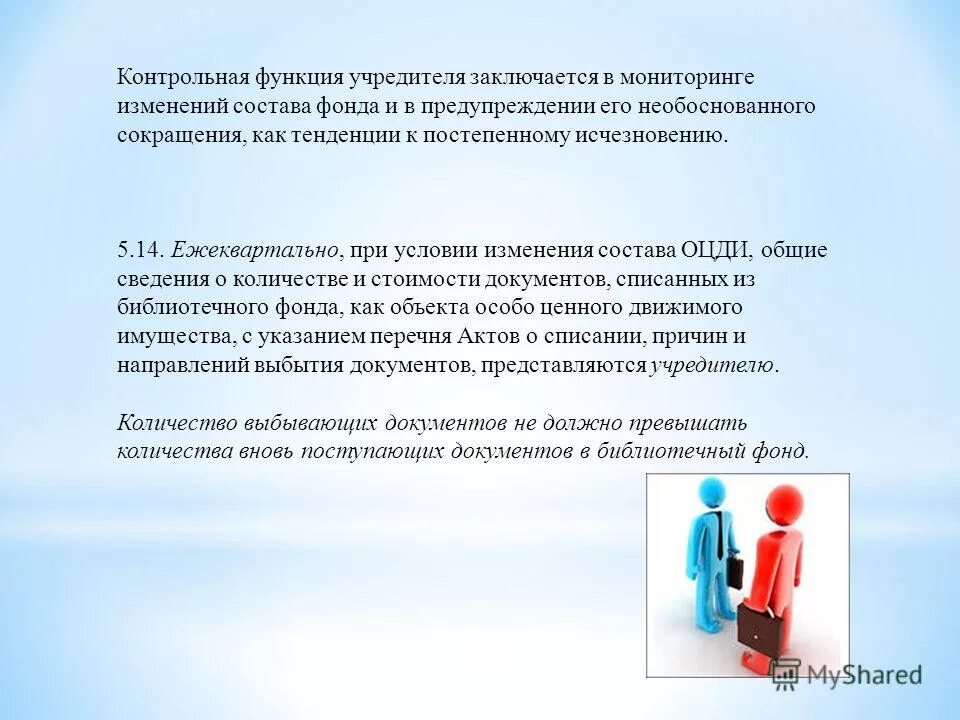 Контрольная функция учредителя заключается в мониторинге изменений состава фонда и в предупреждении его необоснованного сокращения, как тенденции к постепенному исчезновению.

5.14. Ежеквартально, при условии изменения состава ОЦДИ, общие сведения о количестве и стоимости документов, списанных из библиотечного фонда, как объекта особо ценного движимого имущества, с указанием перечня Актов о списании, причин и направлений выбытия документов, представляются учредителю.

Количество выбывающих документов не должно превышать количества вновь поступающих документов в библиотечный фонд.

MyShared